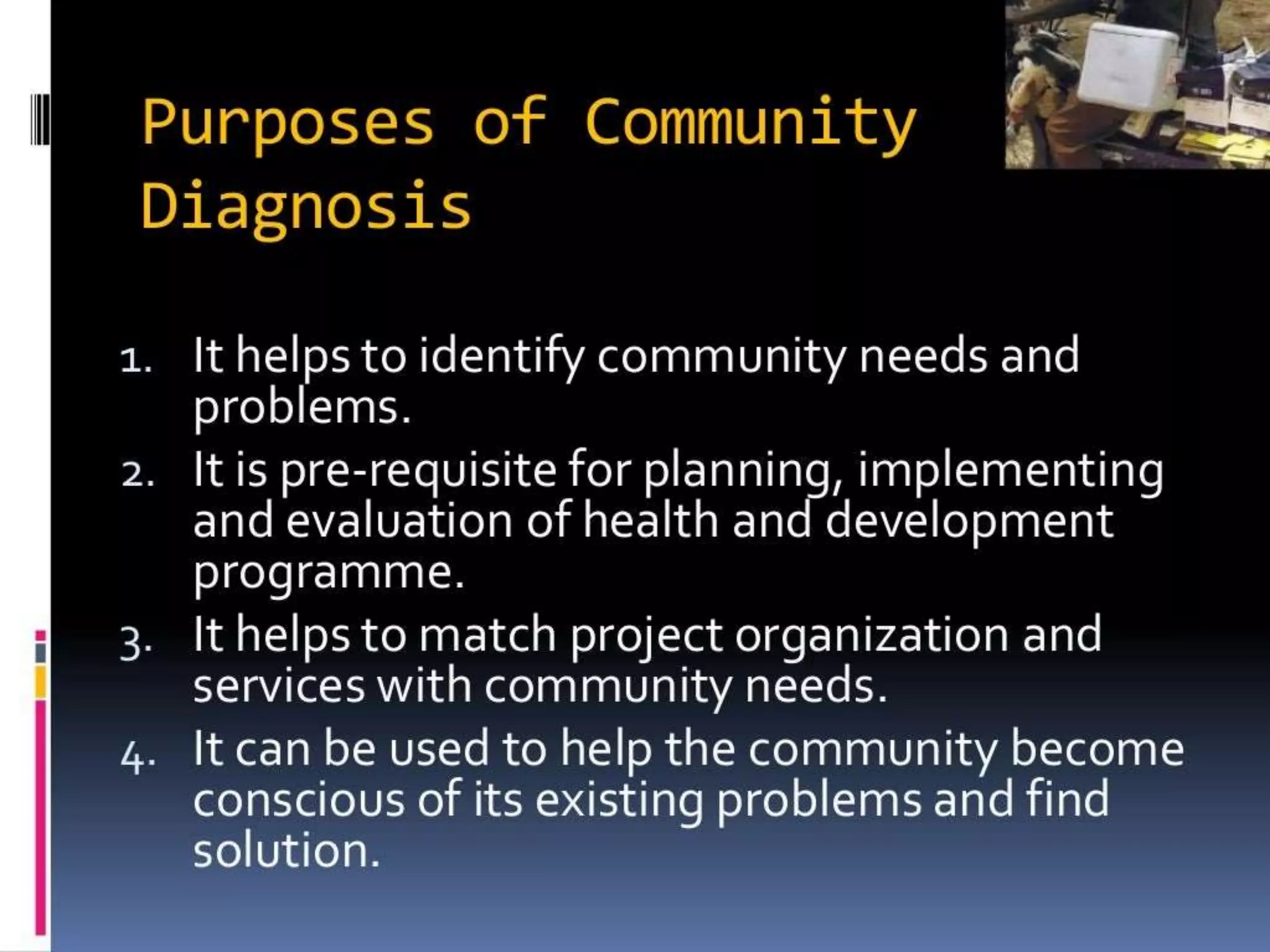 Purposes of Community Diagnosis

1. It helps to identify community needs and problems.
2. It is pre-requisite for planning, implementing and evaluation of health and development programme.
3. It helps to match project organization and services with community needs.
4. It can be used to help the community become conscious of its existing problems and find solution.